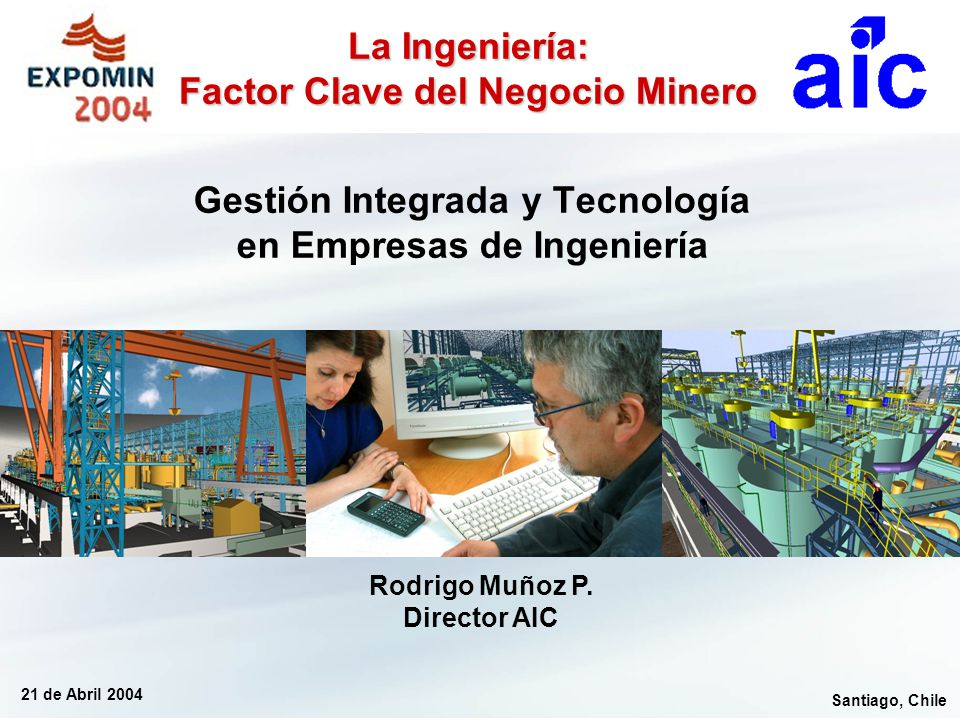 EXPOMIN 2004

La Ingeniería:
Factor Clave del Negocio Minero

aic

Gestión Integrada y Tecnología en Empresas de Ingeniería

Rodrigo Muñoz P.
Director AIC

21 de Abril 2004

Santiago, Chile